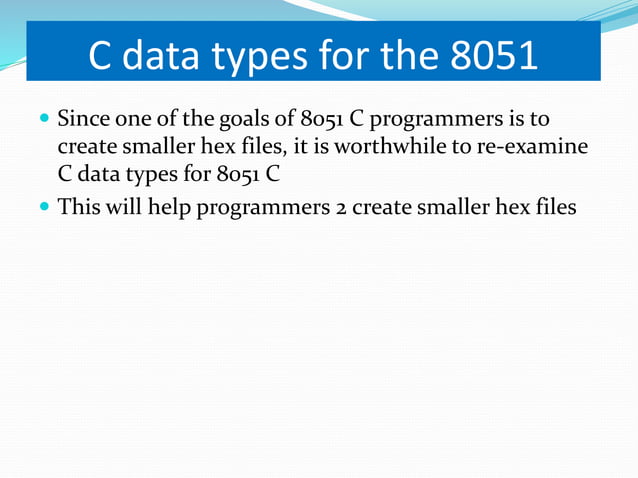 C data types for the 8051

- Since one of the goals of 8051 C programmers is to create smaller hex files, it is worthwhile to re-examine C data types for 8051 C
- This will help programmers 2 create smaller hex files